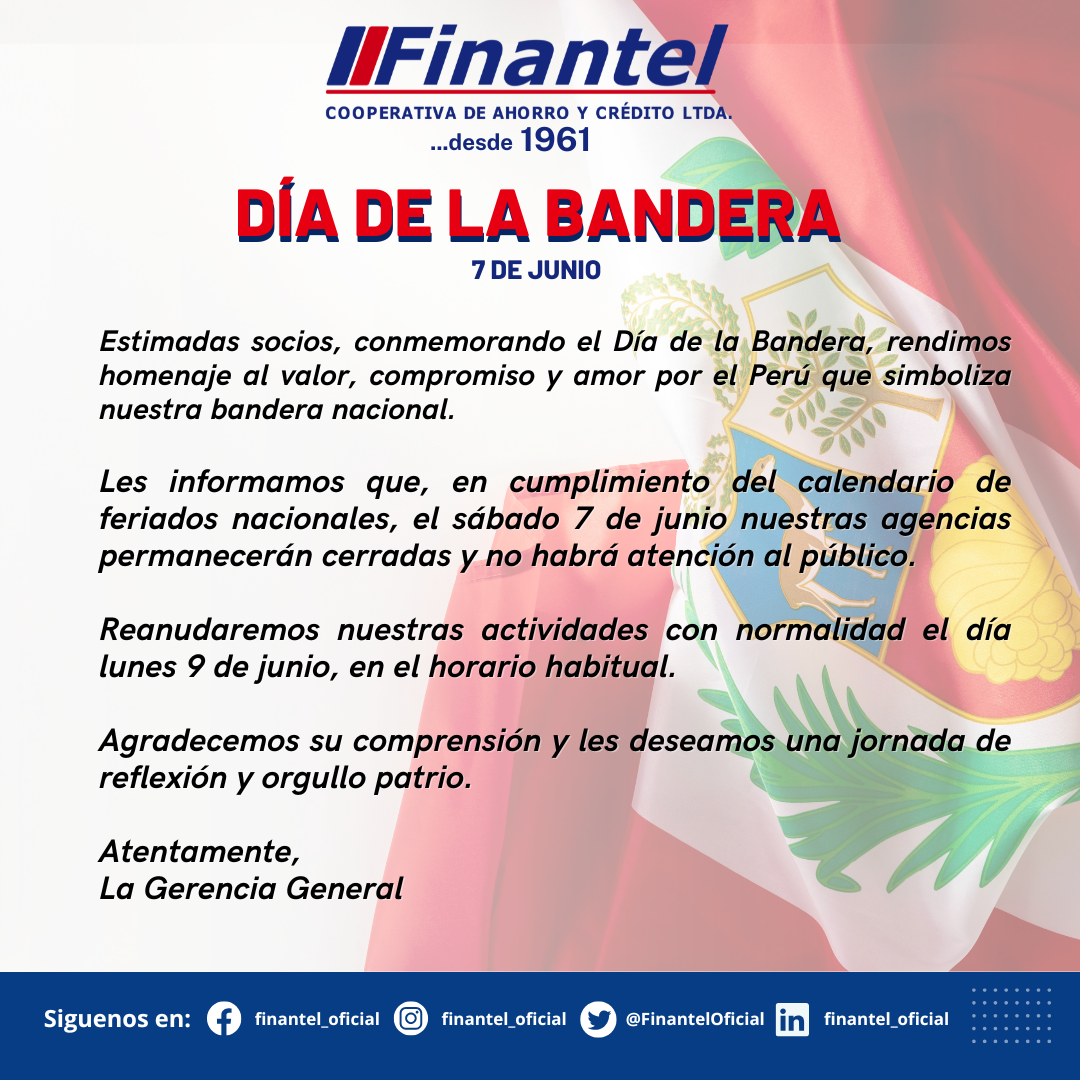 Finantel
COOPERATIVA DE AHORRO Y CRÉDITO LTDA.
...desde 1961

DÍA DE LA BANDERA
7 DE JUNIO

Estimadas socios, conmemorando el Día de la Bandera, rendimos homenaje al valor, compromiso y amor por el Perú que simboliza nuestra bandera nacional.

Les informamos que, en cumplimiento del calendario de feriados nacionales, el sábado 7 de junio nuestras agencias permanecerán cerradas y no habrá atención al público.

Reanudaremos nuestras actividades con normalidad el día lunes 9 de junio, en el horario habitual.

Agradecemos su comprensión y les deseamos una jornada de reflexión y orgullo patrio.

Atentamente,
La Gerencia General

Siguenos en: finantel_oficial finantel_oficial @FinantelOficial finantel_oficial